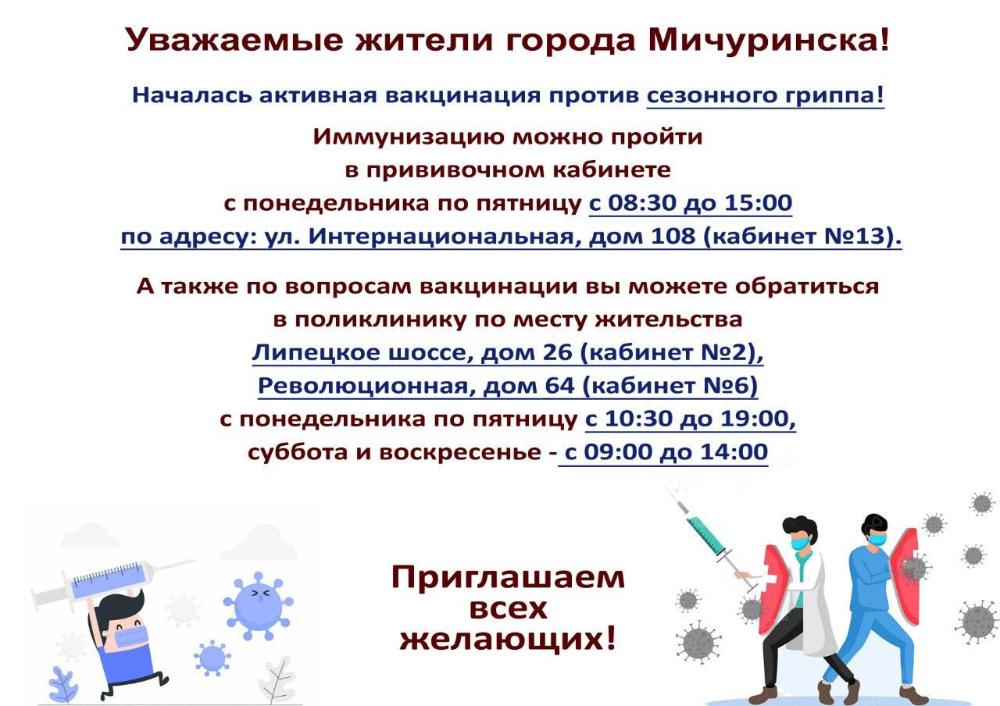 Уважаемые жители города Мичуринска!

Началась активная вакцинация против сезонного гриппа!

Иммунизацию можно пройти в прививочном кабинете с понедельника по пятницу с 08:30 до 15:00 по адресу: ул. Интернациональная, дом 108 (кабинет №13).

А также по вопросам вакцинации вы можете обратиться в поликлинику по месту жительства Липецкое шоссе, дом 26 (кабинет №2), Революционная, дом 64 (кабинет №6) с понедельника по пятницу с 10:30 до 19:00, суббота и воскресенье - с 09:00 до 14:00

Приглашаем всех желающих!